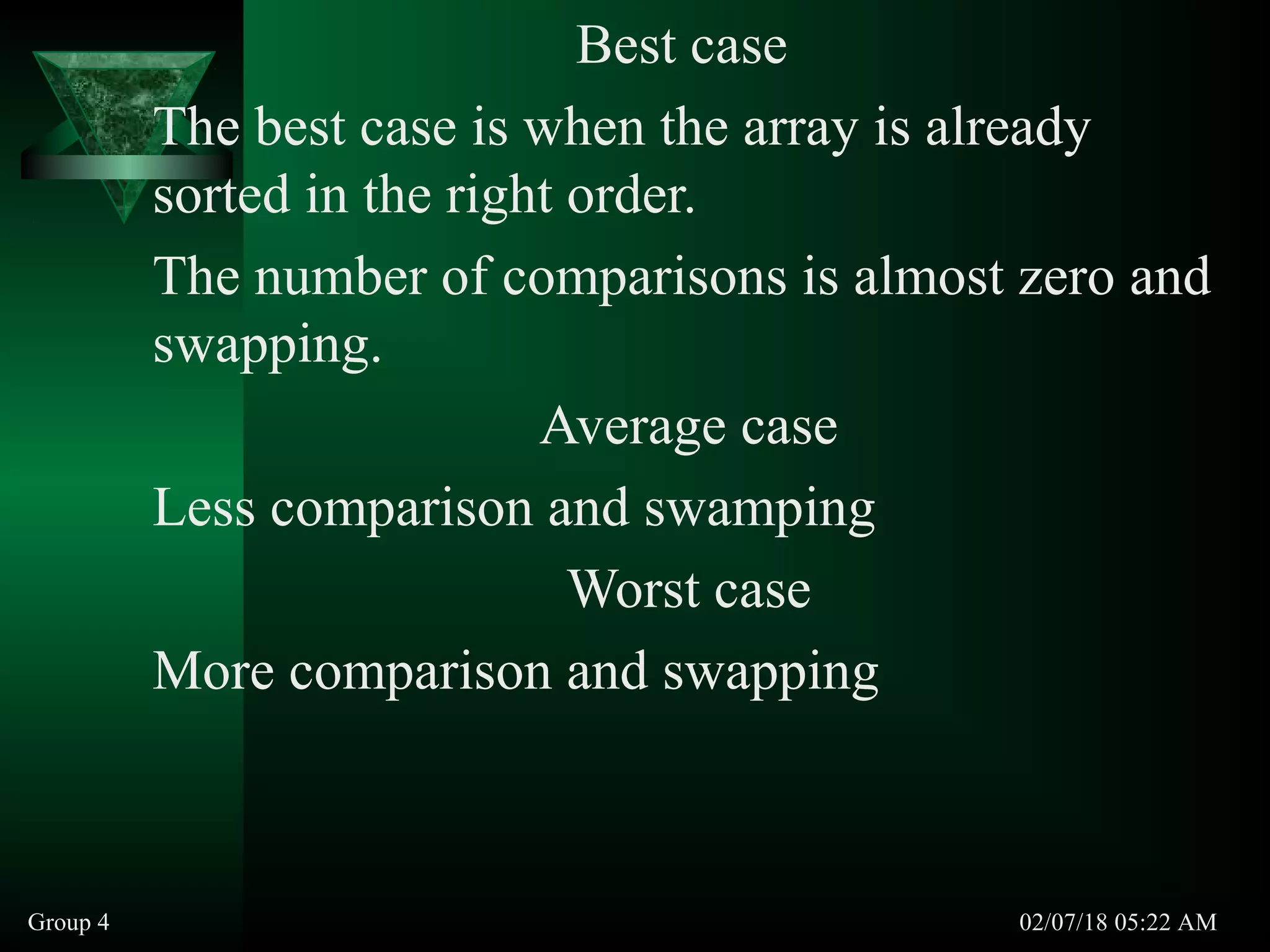 Best case

The best case is when the array is already sorted in the right order.

The number of comparisons is almost zero and swapping.

Average case

Less comparison and swamping

Worst case

More comparison and swapping

Group 4

02/07/18 05:22 AM